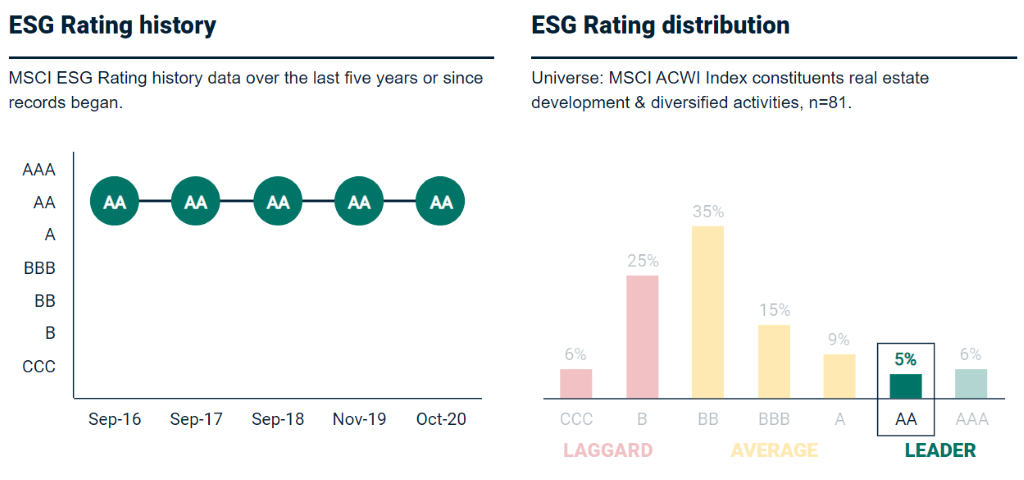 ESG Rating history

MSCI ESG Rating history data over the last five years or since records began.

AAA
AA
A
BBB
BB
B
CCC

AA AA AA AA AA

Sep-16 Sep-17 Sep-18 Nov-19 Oct-20

ESG Rating distribution

Universe: MSCI ACWI Index constituents real estate development & diversified activities, n=81.

6% 25% 35% 15% 9% 5% 6%

CCC B BB BBB A AA AAA

LAGGARD AVERAGE LEADER